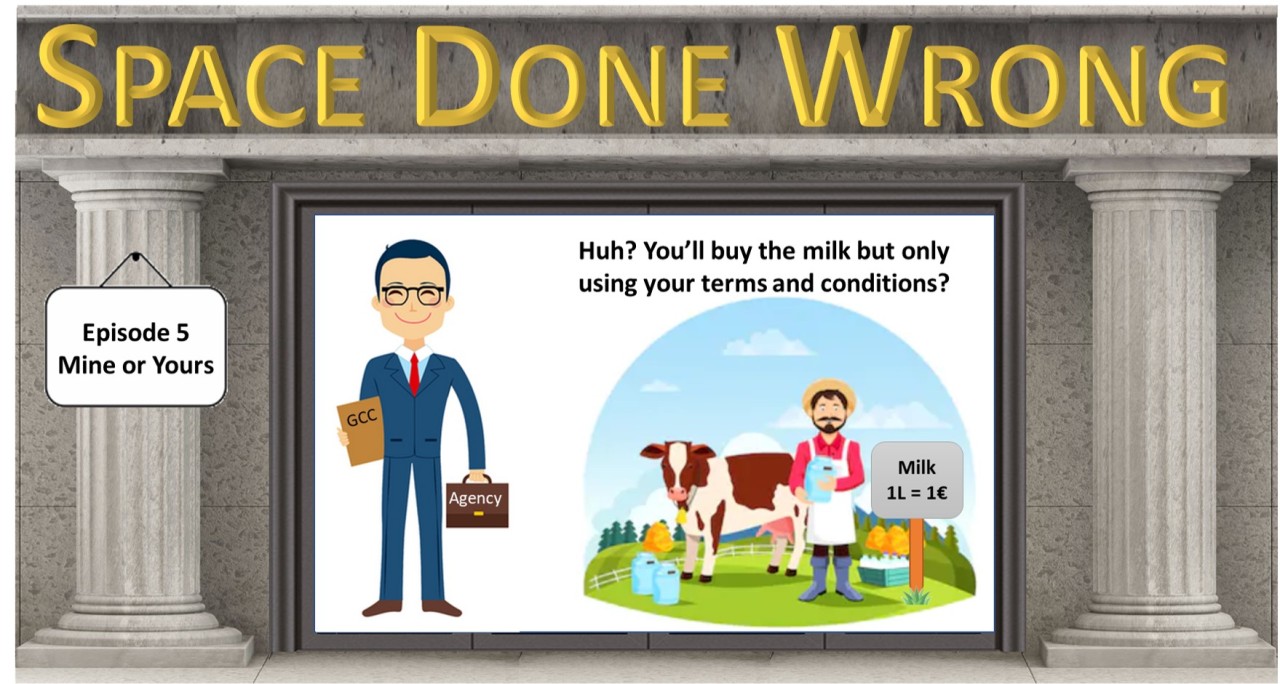 SPACE DONE WRONG

Episode 5
Mine or Yours

Huh? You'll buy the milk but only using your terms and conditions?

GCC

Agency

Milk
1L = 1€